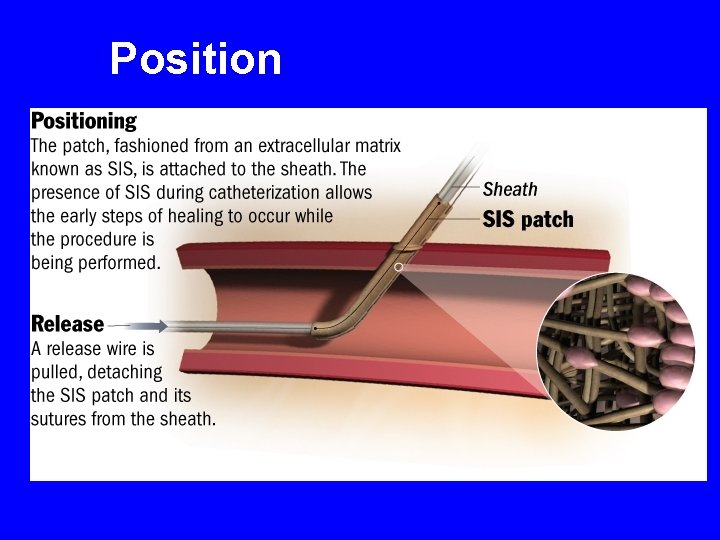 Position

Positioning
The patch, fashioned from an extracellular matrix known as SIS, is attached to the sheath. The presence of SIS during catheterization allows the early steps of healing to occur while the procedure is being performed.

Sheath
SIS patch

Release
A release wire is pulled, detaching the SIS patch and its sutures from the sheath.